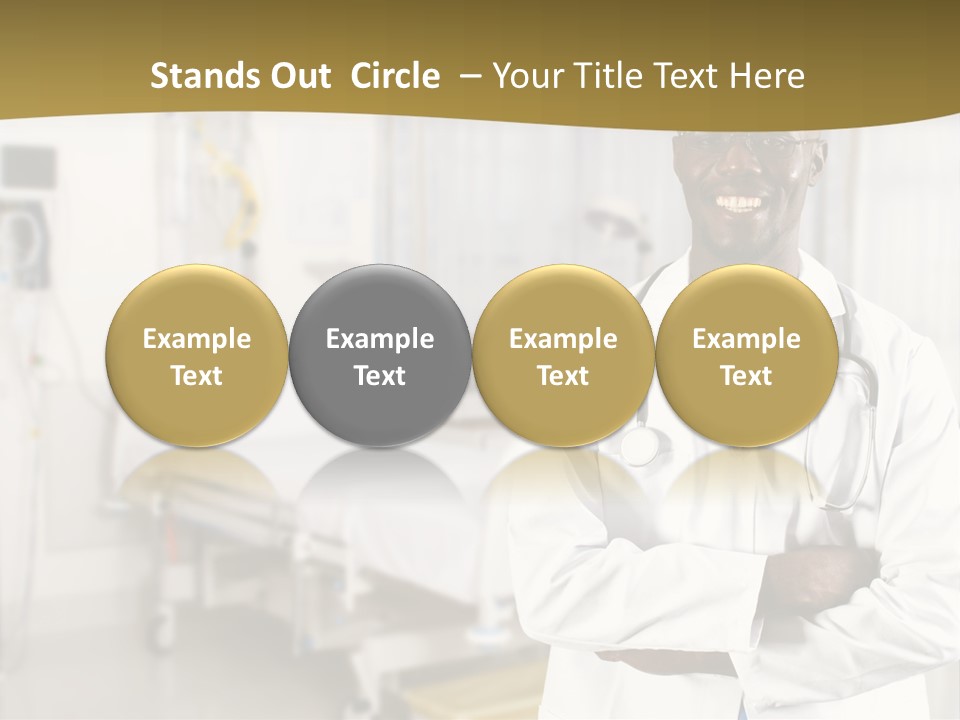 Stands Out Circle – Your Title Text Here

Example Text

Example Text

Example Text

Example Text